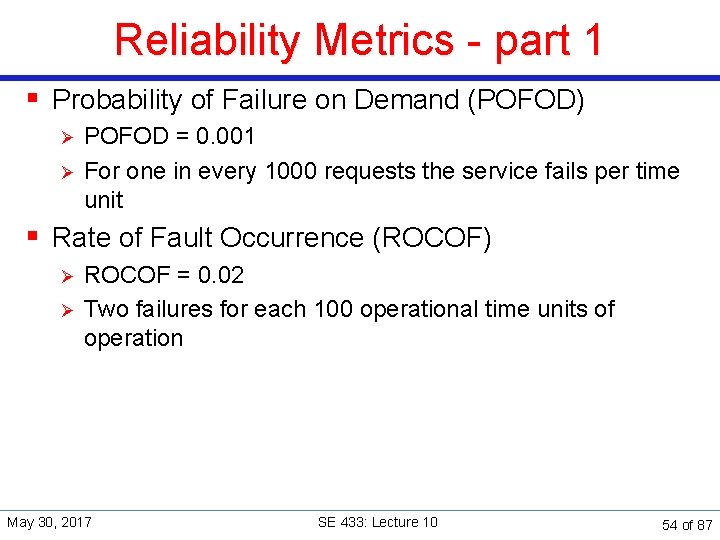 Reliability Metrics - part 1

▪ Probability of Failure on Demand (POFOD)
 ➢ POFOD = 0.001
 ➢ For one in every 1000 requests the service fails per time unit

▪ Rate of Fault Occurrence (ROCOF)
 ➢ ROCOF = 0.02
 ➢ Two failures for each 100 operational time units of operation

May 30, 2017
SE 433: Lecture 10
54 of 87